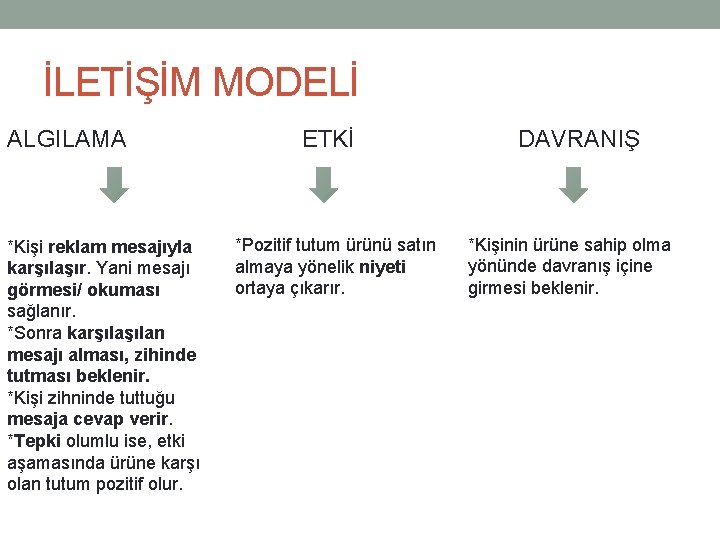 İLETİŞİM MODELİ

ALGILAMA

*Kişi reklam mesajıyla karşılaşır. Yani mesajı görmesi/ okuması sağlanır.
*Sonra karşılaşılan mesajı alması, zihinde tutması beklenir.
*Kişi zihninde tuttuğu mesaja cevap verir.
*Tepki olumlu ise, etki aşamasında ürüne karşı olan tutum pozitif olur.

ETKİ

*Pozitif tutum ürünü satın almaya yönelik niyeti ortaya çıkarır.

DAVRANIŞ

*Kişinin ürüne sahip olma yönünde davranış içine girmesi beklenir.